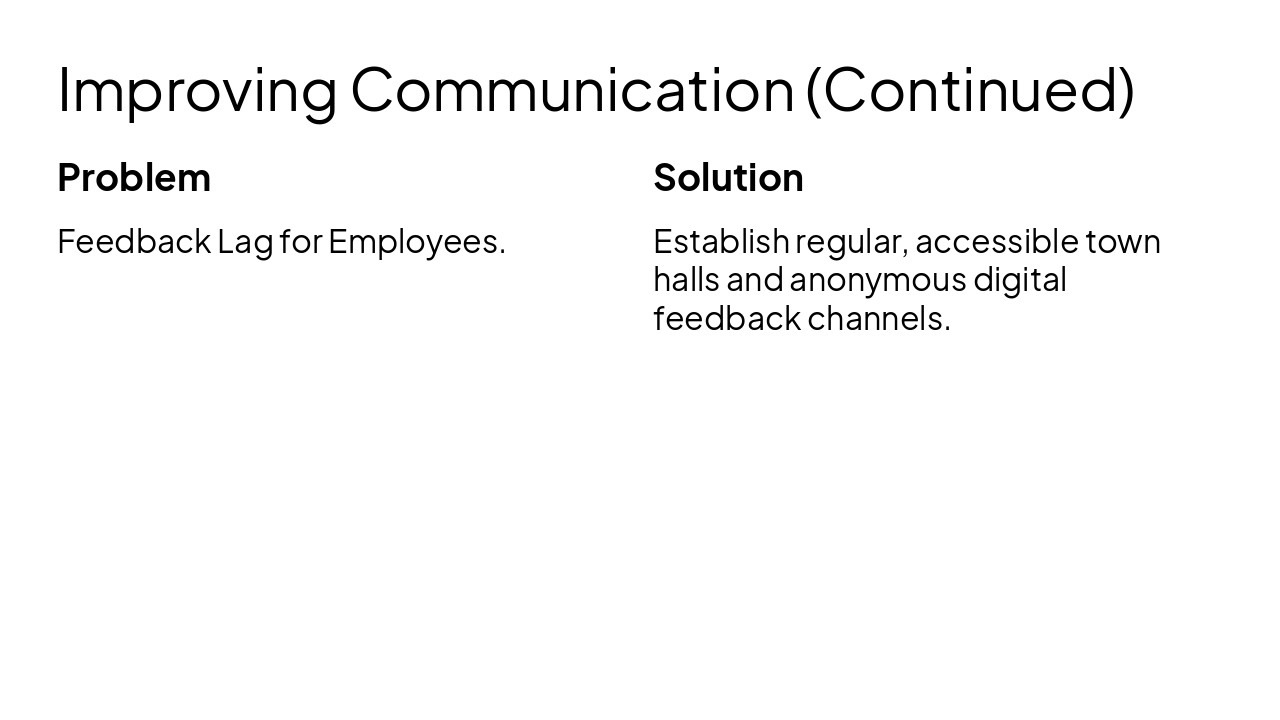 Improving Communication (Continued)

Problem

Feedback Lag for Employees.

Solution

Establish regular, accessible town halls and anonymous digital feedback channels.